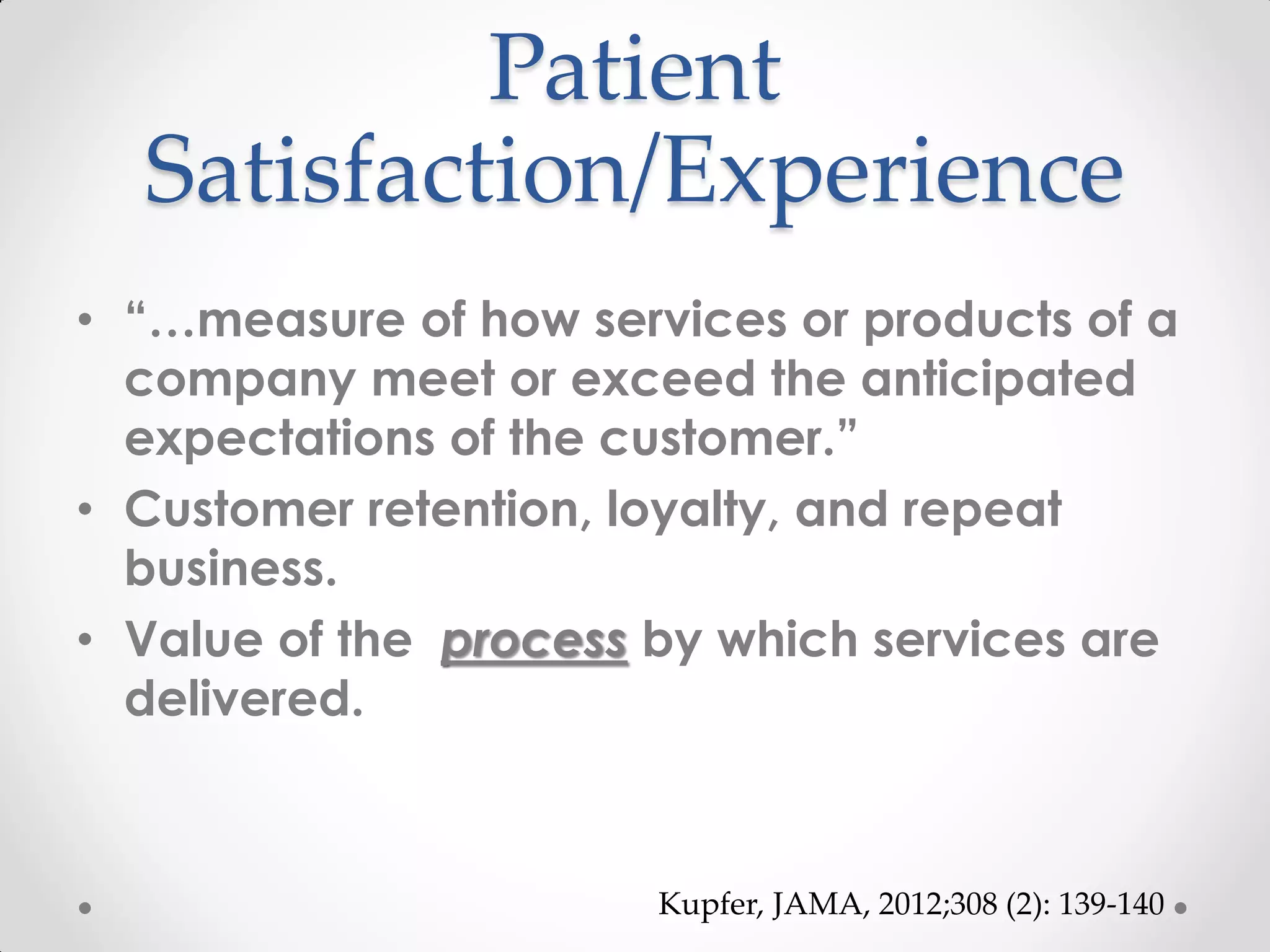 Patient Satisfaction/Experience

• "…measure of how services or products of a company meet or exceed the anticipated expectations of the customer."
• Customer retention, loyalty, and repeat business.
• Value of the process by which services are delivered.

Kupfer, JAMA, 2012;308 (2): 139-140